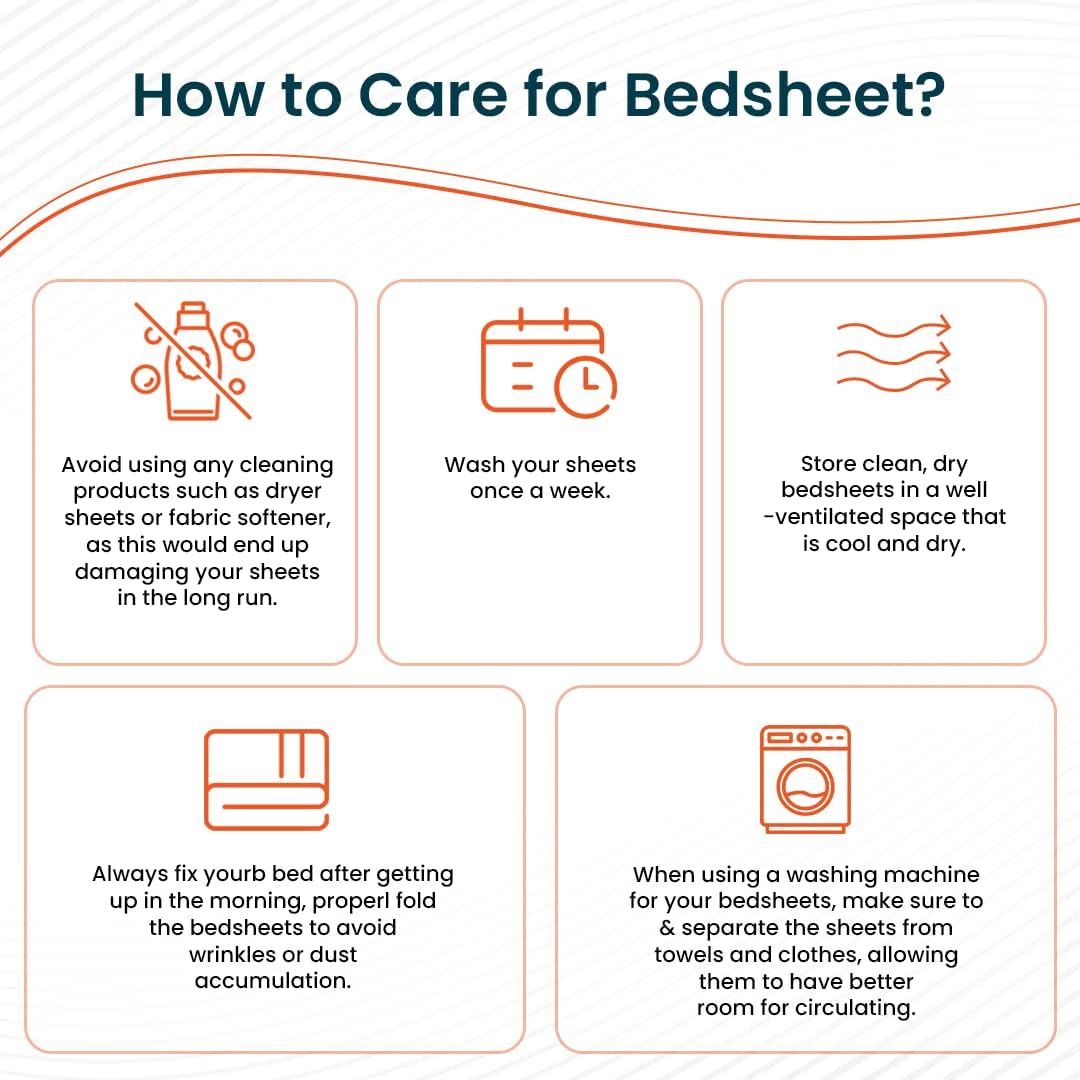 How to Care for Bedsheet?

Avoid using any cleaning products such as dryer sheets or fabric softener, as this would end up damaging your sheets in the long run.

Wash your sheets once a week.

Store clean, dry bedsheets in a well -ventilated space that is cool and dry.

Always fix yourb bed after getting up in the morning, properl fold the bedsheets to avoid wrinkles or dust accumulation.

When using a washing machine for your bedsheets, make sure to & separate the sheets from towels and clothes, allowing them to have better room for circulating.